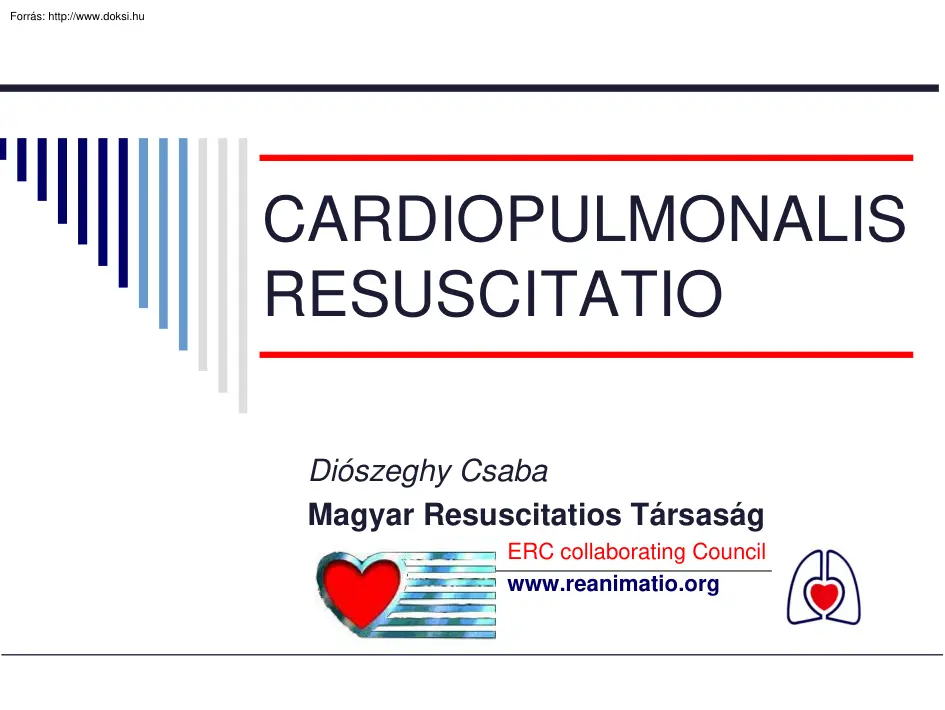 Forrás: http://www.doksi.hu

CARDIOPULMONALIS RESUSCITATIO

Diószeghy Csaba

Magyar Resuscitatios Társaság

ERC collaborating Council

www.reanimatio.org